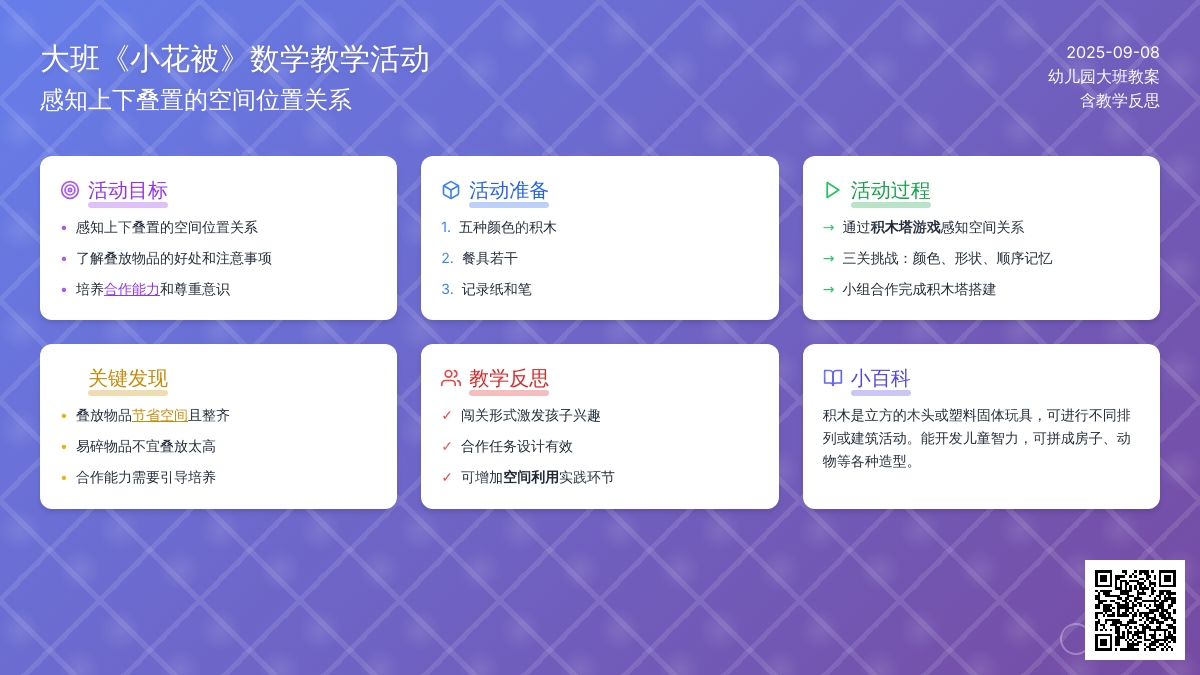 大班《小花被》数学教学活动
感知上下叠置的空间位置关系

2025-09-08
幼儿园大班教案
含教学反思

活动目标
• 感知上下叠置的空间位置关系
• 了解叠放物品的好处和注意事项
• 培养合作能力和尊重意识

活动准备
1. 五种颜色的积木
2. 餐具若干
3. 记录纸和笔

活动过程
→ 通过积木塔游戏感知空间关系
→ 三关挑战：颜色、形状、顺序记忆
→ 小组合作完成积木塔搭建

关键发现
• 叠放物品节省空间且整齐
• 易碎物品不宜叠放太高
• 合作能力需要引导培养

教学反思
✓ 闯关形式激发孩子兴趣
✓ 合作任务设计有效
✓ 可增加空间利用实践环节

小百科
积木是立方的木头或塑料固体玩具，可进行不同排列或建筑活动。能开发儿童智力，可拼成房子、动物等各种造型。